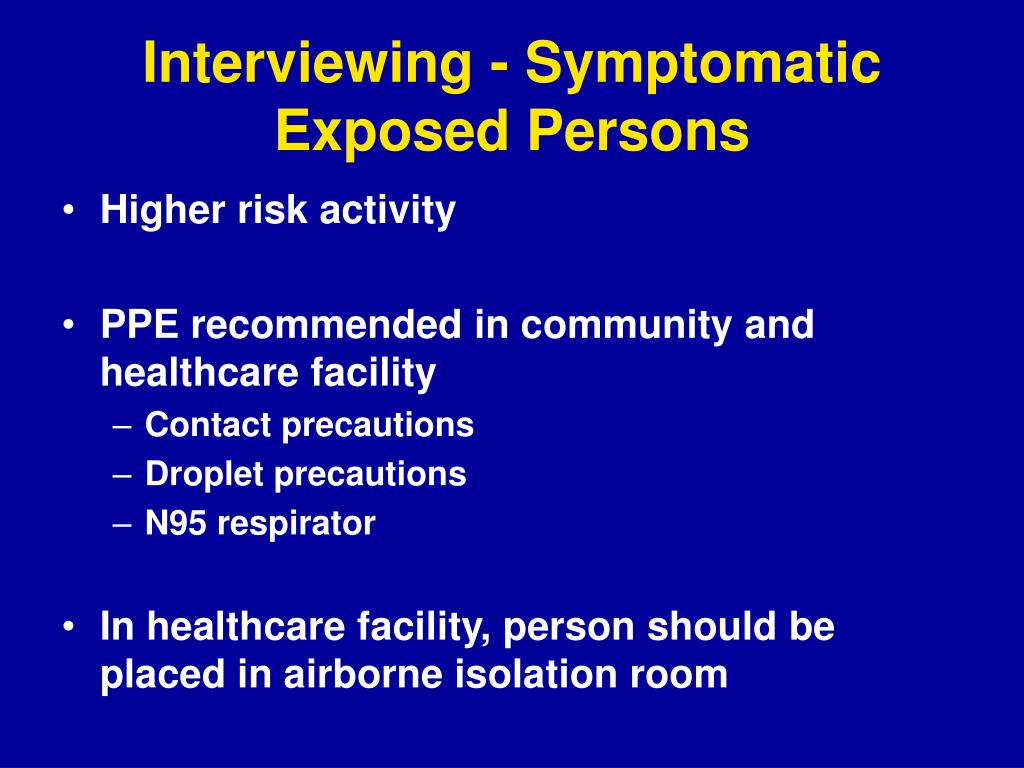 Interviewing - Symptomatic Exposed Persons

• Higher risk activity

• PPE recommended in community and healthcare facility
– Contact precautions
– Droplet precautions
– N95 respirator

• In healthcare facility, person should be placed in airborne isolation room